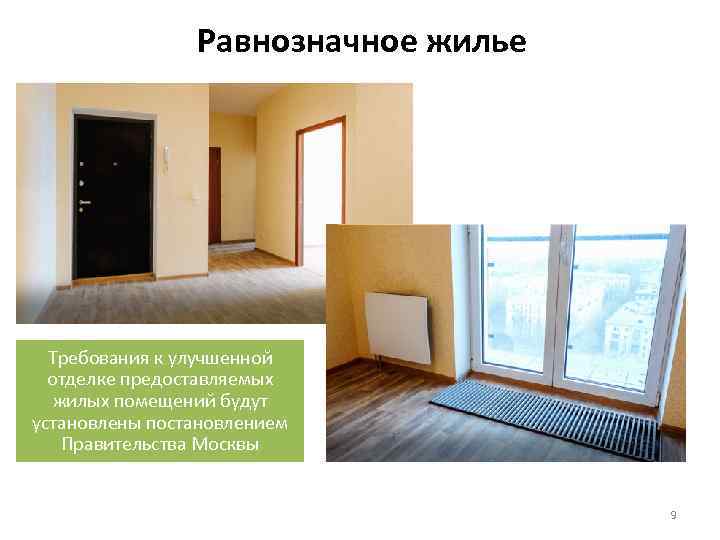 Равнозначное жилье

Требования к улучшенной отделке предоставляемых жилых помещений будут установлены постановлением Правительства Москвы

9